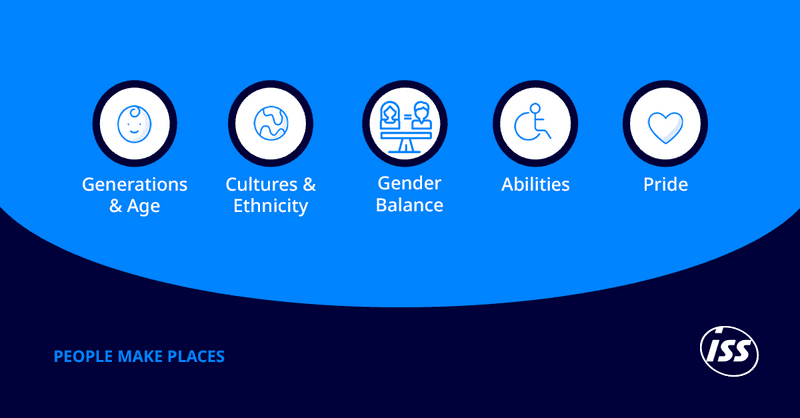 Generations & Age

Cultures & Ethnicity

Gender Balance

Abilities

Pride

PEOPLE MAKE PLACES

ISS